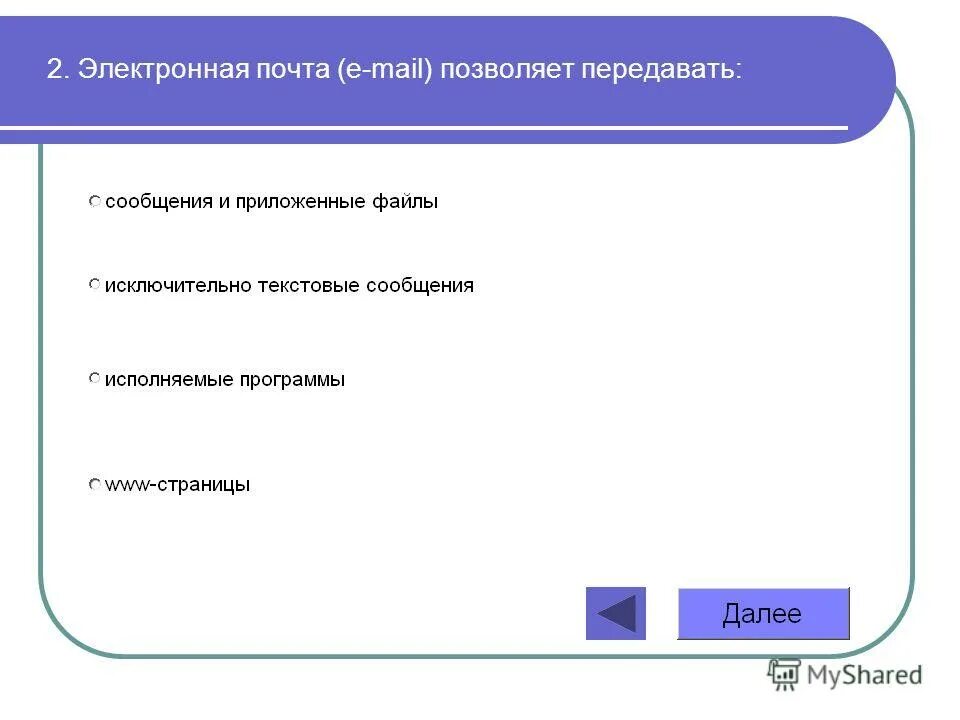 2. Электронная почта (e-mail) позволяет передавать:

сообщения и приложенные файлы

исключительно текстовые сообщения

исполняемые программы

www-страницы

Далее

MyShared